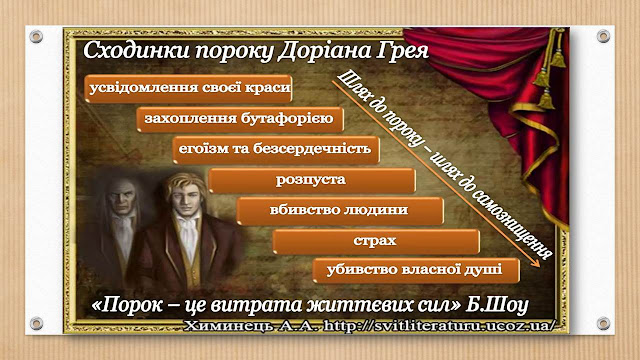 Сходинки пороку Доріана Грея

усвідомлення своєї краси

захоплення бутафорією

егоїзм та безсердечність

розпуста

вбивство людини

страх

убивство власної душі

Шлях до пороку – шлях до самознищення

«Порок – це витрата життєвих сил» Б.Шоу

Химинець А.А. http://svitliteraturu.ucoz.ua/